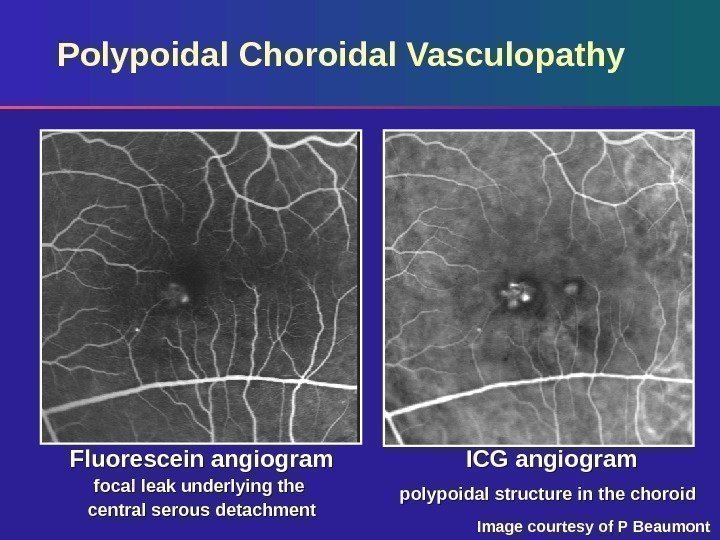 Polypoidal Choroidal Vasculopathy

Fluorescein angiogram
focal leak underlying the central serous detachment

ICG angiogram
polypoidal structure in the choroid

Image courtesy of P Beaumont